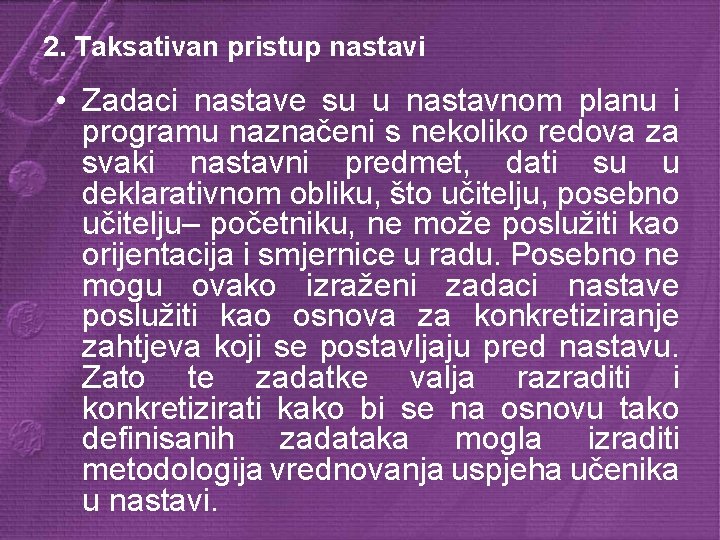 2. Taksativan pristup nastavi

• Zadaci nastave su u nastavnom planu i programu naznačeni s nekoliko redova za svaki nastavni predmet, dati su u deklarativnom obliku, što učitelju, posebno učitelju– početniku, ne može poslužiti kao orijentacija i smjernice u radu. Posebno ne mogu ovako izraženi zadaci nastave poslužiti kao osnova za konkretiziranje zahtjeva koji se postavljaju pred nastavu. Zato te zadatke valja razraditi i konkretizirati kako bi se na osnovu tako definisanih zadataka mogla izraditi metodologija vrednovanja uspjeha učenika u nastavi.